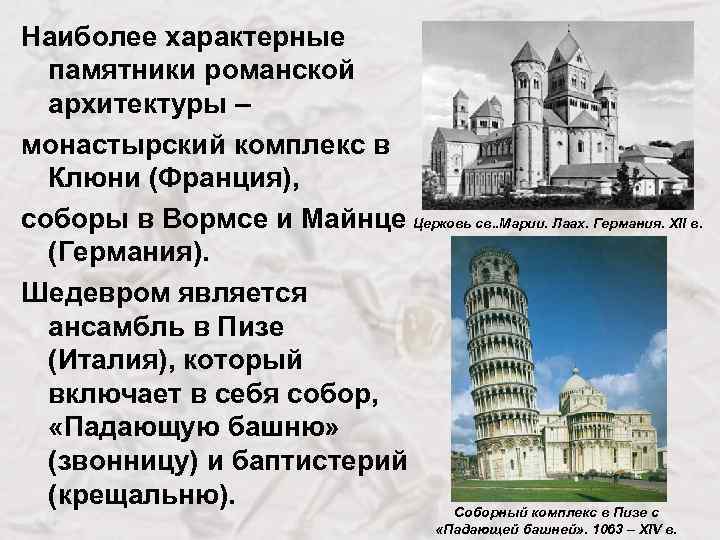 Наиболее характерные памятники романской архитектуры –

монастырский комплекс в Клюни (Франция),

соборы в Вормсе и Майнце (Германия).

Шедевром является ансамбль в Пизе (Италия), который включает в себя собор, «Падающую башню» (звонницу) и баптистерий (крещальню).

Церковь св..Марии. Лаах. Германия. XII в.

Соборный комплекс в Пизе с «Падающей башней». 1063 – XIV в.